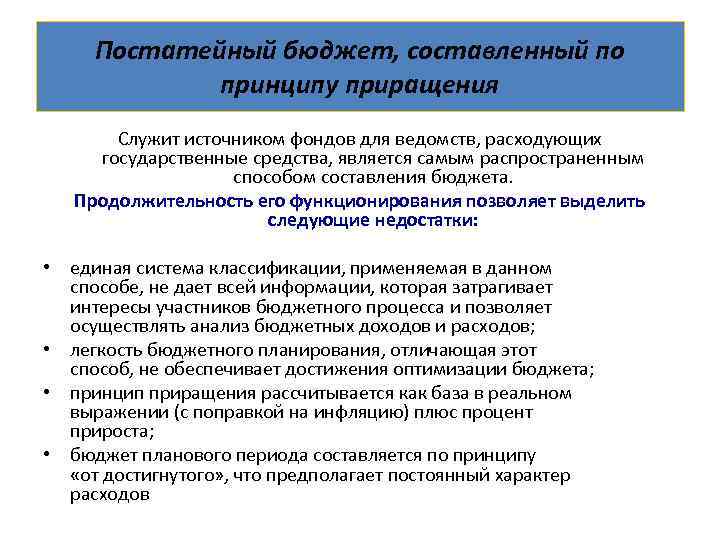 Постатейный бюджет, составленный по принципу приращения

Служит источником фондов для ведомств, расходующих государственные средства, является самым распространенным способом составления бюджета.

Продолжительность его функционирования позволяет выделить следующие недостатки:

• единая система классификации, применяемая в данном способе, не дает всей информации, которая затрагивает интересы участников бюджетного процесса и позволяет осуществлять анализ бюджетных доходов и расходов;
• легкость бюджетного планирования, отличающая этот способ, не обеспечивает достижения оптимизации бюджета;
• принцип приращения рассчитывается как база в реальном выражении (с поправкой на инфляцию) плюс процент прироста;
• бюджет планового периода составляется по принципу «от достигнутого», что предполагает постоянный характер расходов